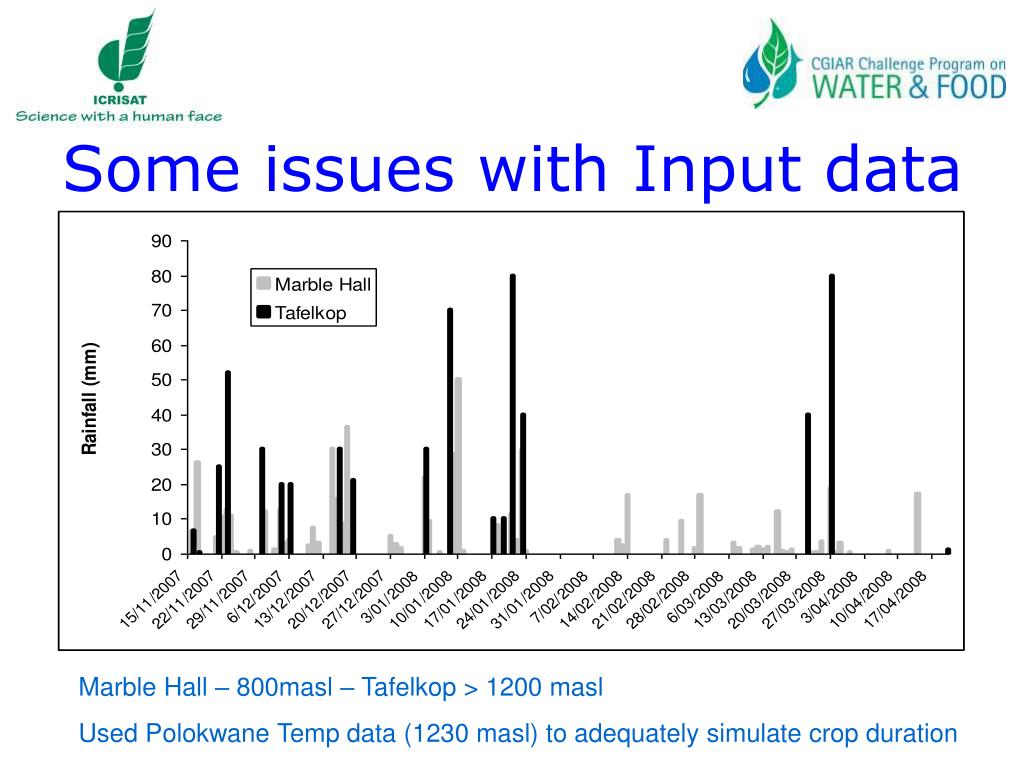 ICRISAT
Science with a human face

CGIAR Challenge Program on
WATER & FOOD

Some issues with Input data

Rainfall (mm)
90
80
70
60
50
40
30
20
10
0

Marble Hall
Tafelkop

15/11/2007
22/11/2007
29/11/2007
6/12/2007
13/12/2007
20/12/2007
27/12/2007
3/01/2008
10/01/2008
17/01/2008
24/01/2008
31/01/2008
7/02/2008
14/02/2008
21/02/2008
28/02/2008
6/03/2008
13/03/2008
20/03/2008
27/03/2008
3/04/2008
10/04/2008
17/04/2008

Marble Hall – 800masl – Tafelkop > 1200 masl

Used Polokwane Temp data (1230 masl) to adequately simulate crop duration